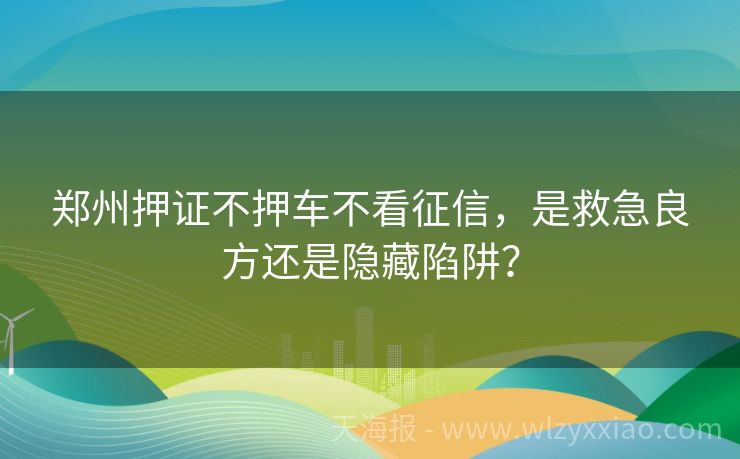 郑州押证不押车不看征信，是救急良方还是隐藏陷阱？

天海报 - www.wlzyxxiao.com